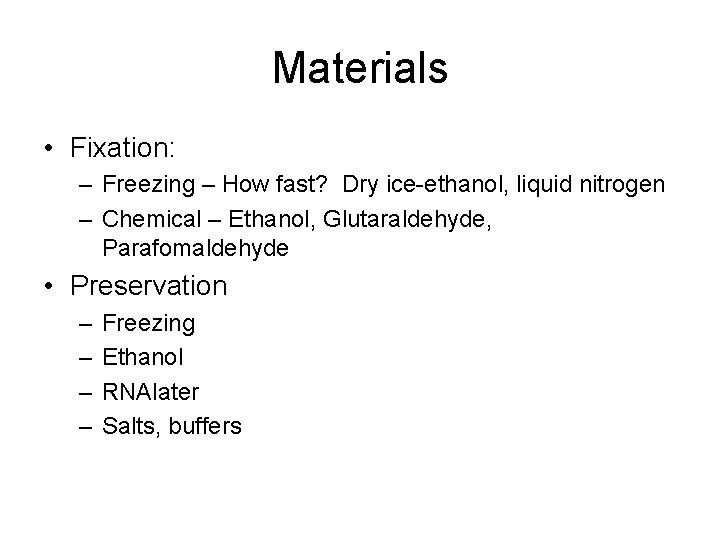 Materials

• Fixation:
  – Freezing – How fast?  Dry ice-ethanol, liquid nitrogen
  – Chemical – Ethanol, Glutaraldehyde, Parafomaldehyde
• Preservation
  – Freezing
  – Ethanol
  – RNAlater
  – Salts, buffers